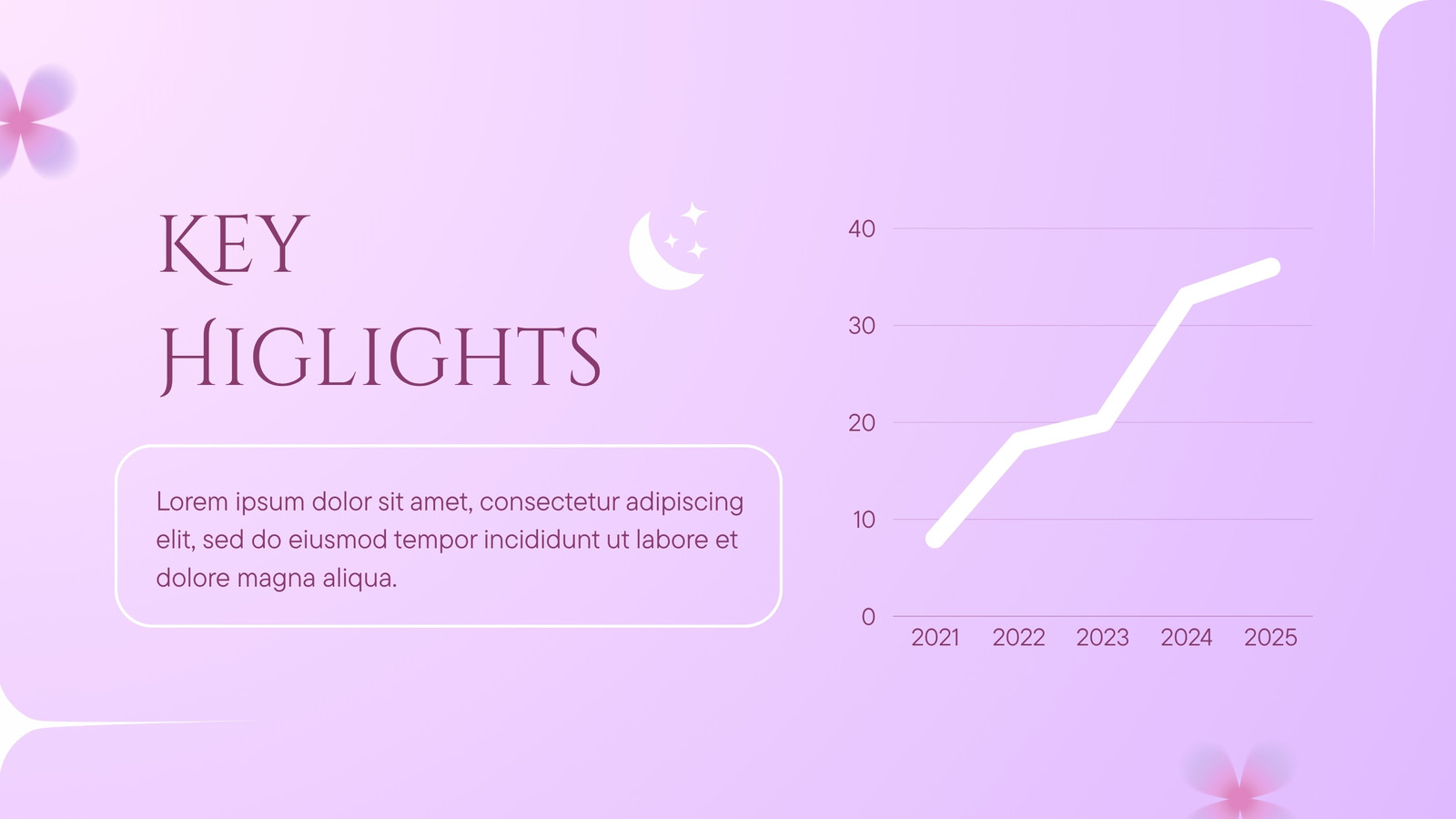 KEY
HIGLIGHTS

Lorem ipsum dolor sit amet, consectetur adipiscing elit, sed do eiusmod tempor incididunt ut labore et dolore magna aliqua.

40
30
20
10
0
2021 2022 2023 2024 2025